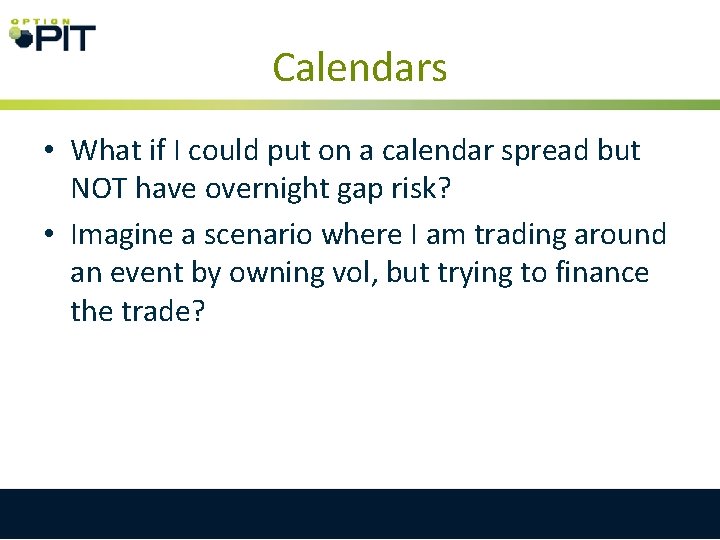 OPTION PIT

Calendars

• What if I could put on a calendar spread but NOT have overnight gap risk?
• Imagine a scenario where I am trading around an event by owning vol, but trying to finance the trade?